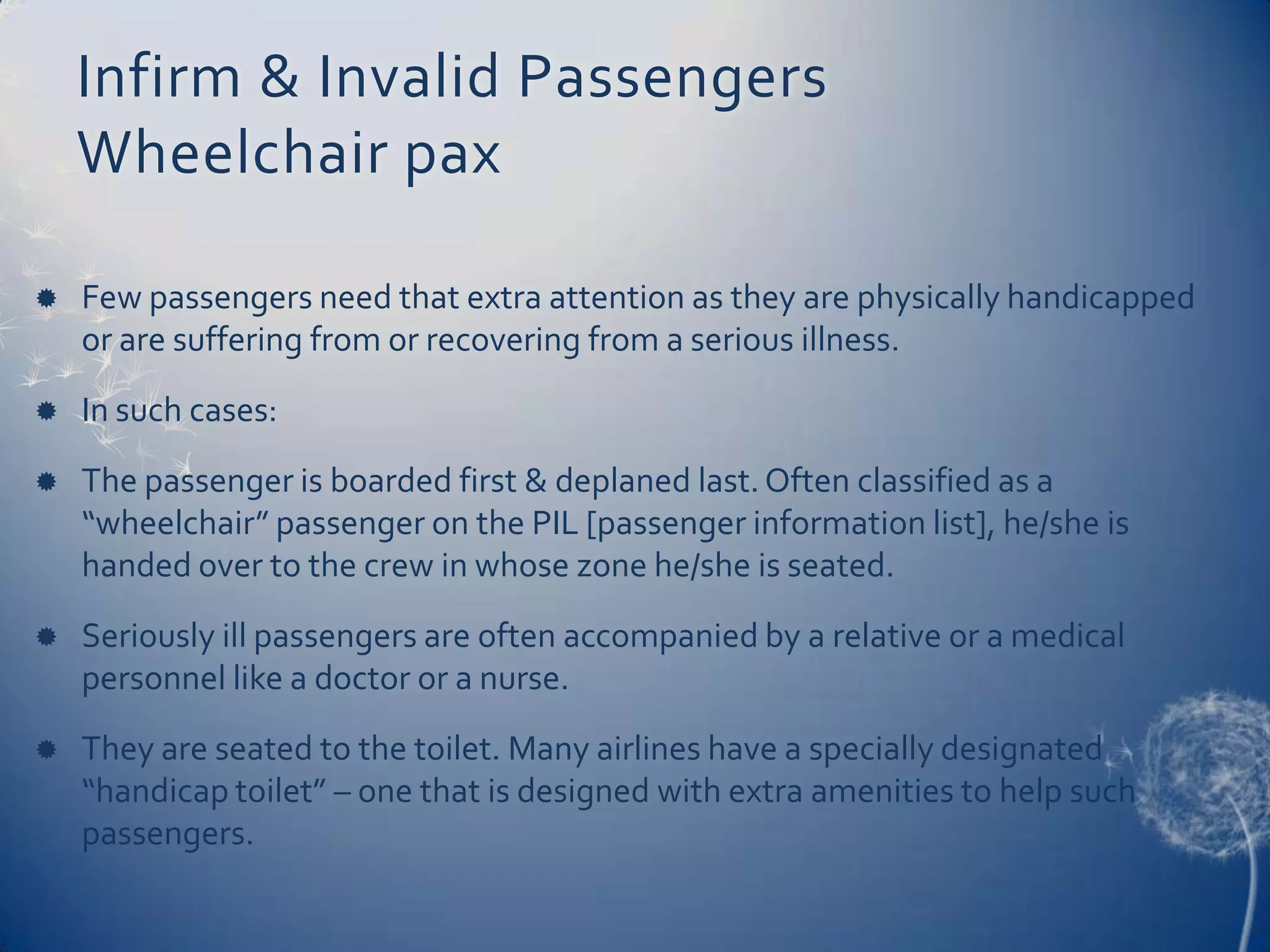 Infirm & Invalid Passengers
Wheelchair pax

Few passengers need that extra attention as they are physically handicapped or are suffering from or recovering from a serious illness.

In such cases:

The passenger is boarded first & deplaned last. Often classified as a “wheelchair” passenger on the PIL [passenger information list], he/she is handed over to the crew in whose zone he/she is seated.

Seriously ill passengers are often accompanied by a relative or a medical personnel like a doctor or a nurse.

They are seated to the toilet. Many airlines have a specially designated “handicap toilet” – one that is designed with extra amenities to help such passengers.